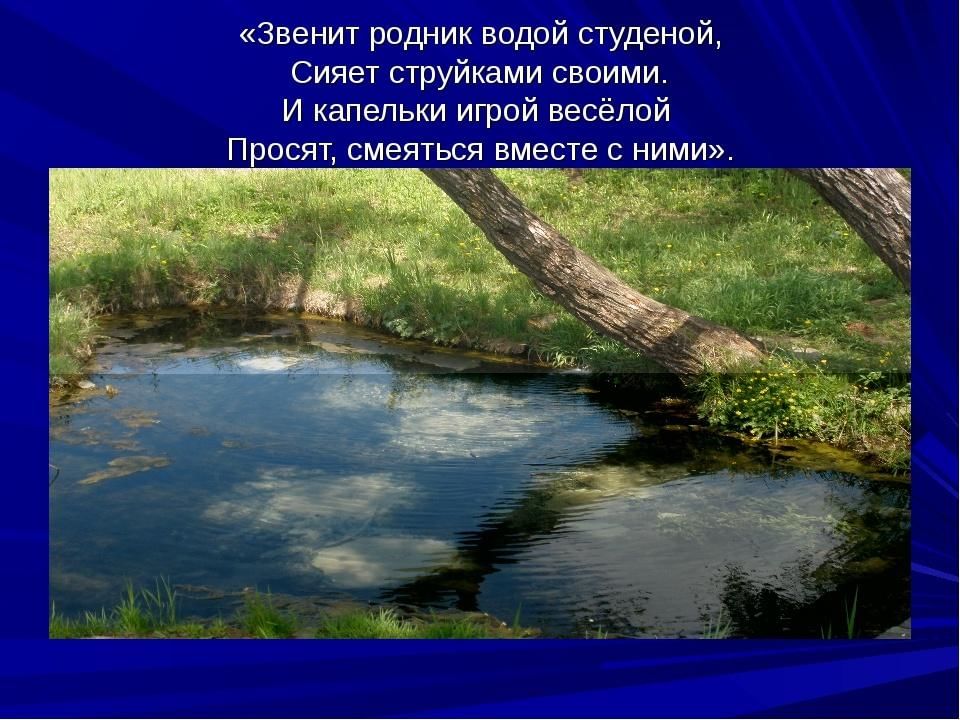 «Звенит родник водой студеной,
Сияет струйками своими.
И капельки игрой весёлой
Просят, смеяться вместе с ними».